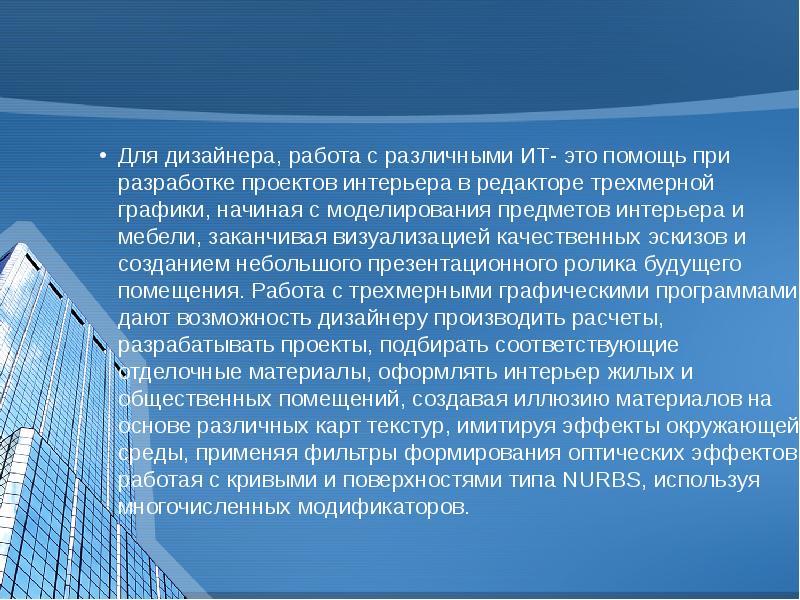 • Для дизайнера, работа с различными ИТ- это помощь при разработке проектов интерьера в редакторе трехмерной графики, начиная с моделирования предметов интерьера и мебели, заканчивая визуализацией качественных эскизов и созданием небольшого презентационного ролика будущего помещения. Работа с трехмерными графическими программами дают возможность дизайнеру производить расчеты, разрабатывать проекты, подбирать соответствующие отделочные материалы, оформлять интерьер жилых и общественных помещений, создавая иллюзию материалов на основе различных карт текстур, имитируя эффекты окружающей среды, применяя фильтры формирования оптических эффектов работая с кривыми и поверхностями типа NURBS, используя многочисленных модификаторов.